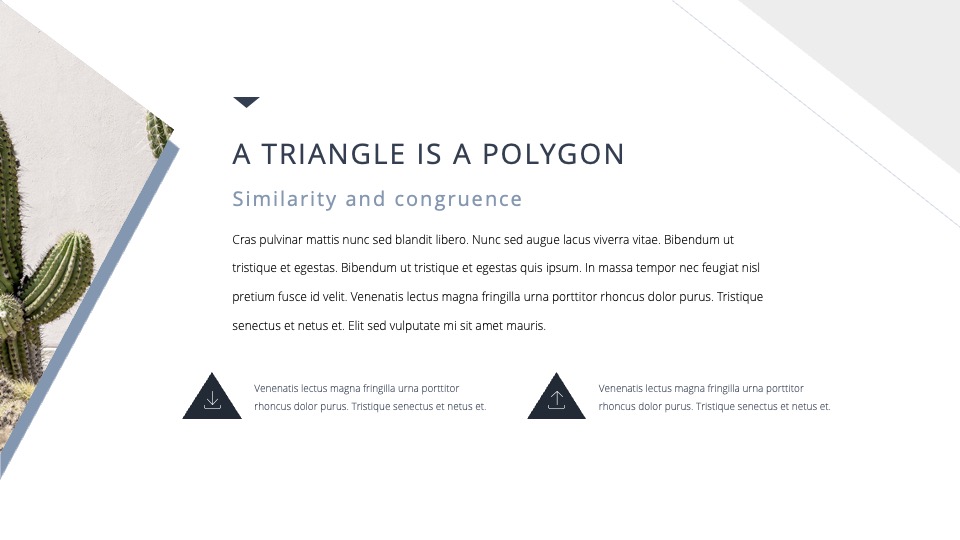 A TRIANGLE IS A POLYGON

Similarity and congruence

Cras pulvinar mattis nunc sed blandit libero. Nunc sed augue lacus viverra vitae. Bibendum ut tristique et egestas. Bibendum ut tristique et egestas quis ipsum. In massa tempor nec feugiat nisl pretium fusce id velit. Venenatis lectus magna fringilla urna porttitor rhoncus dolor purus. Tristique senectus et netus et. Elit sed vulputate mi sit amet mauris.

Venenatis lectus magna fringilla urna porttitor rhoncus dolor purus. Tristique senectus et netus et.

Venenatis lectus magna fringilla urna porttitor rhoncus dolor purus. Tristique senectus et netus et.